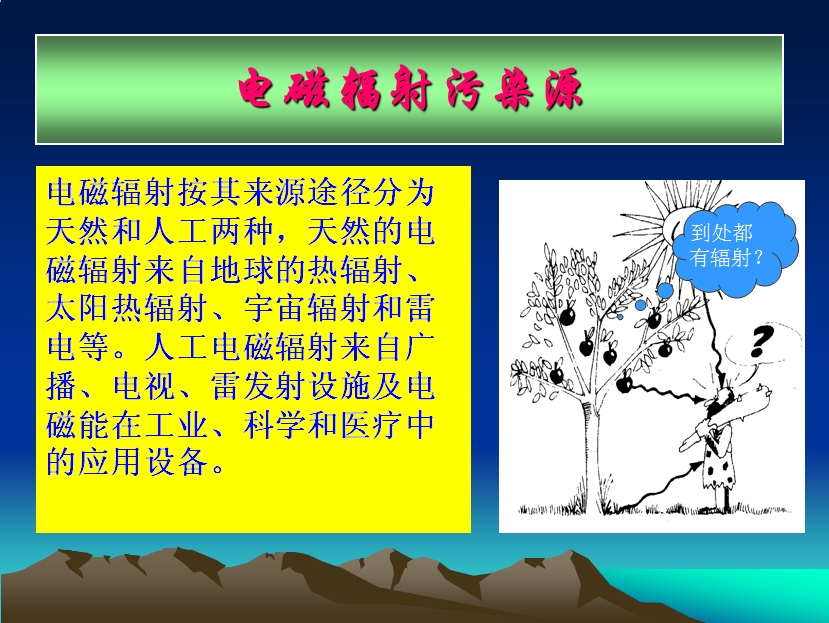 电磁辐射污染源

电磁辐射按其来源途径分为天然和人工两种，天然的电磁辐射来自地球的热辐射、太阳热辐射、宇宙辐射和雷电等。人工电磁辐射来自广播、电视、雷发射设施及电磁能在工业、科学和医疗中的应用设备。

到处都有辐射？

?